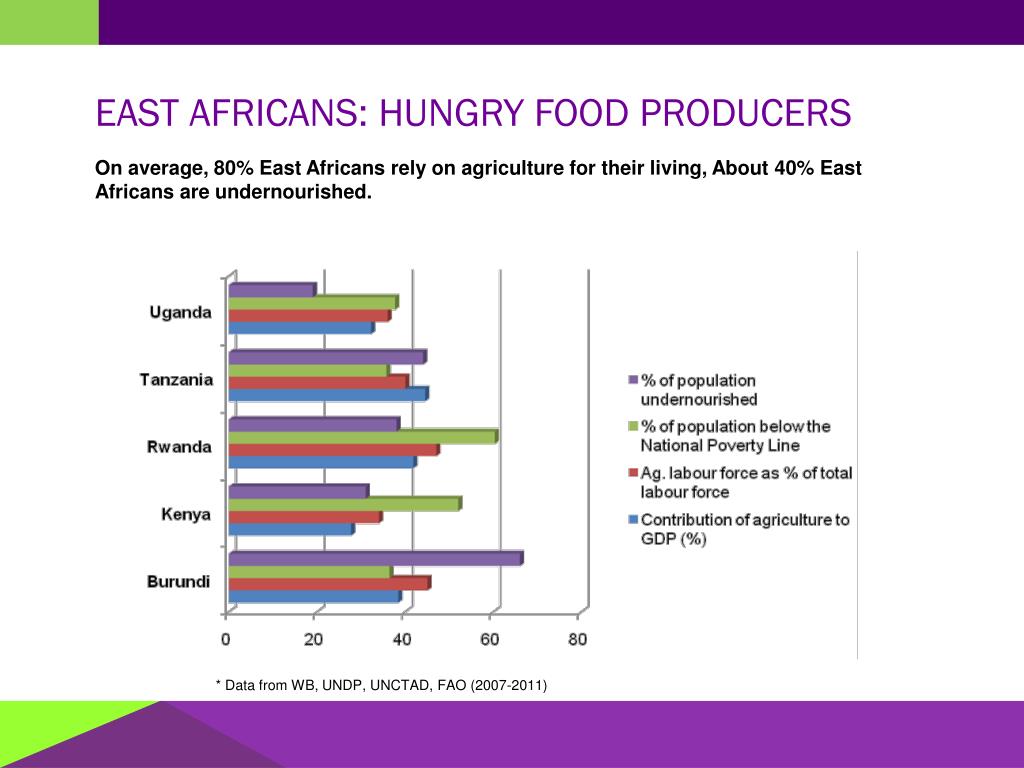 EAST AFRICANS: HUNGRY FOOD PRODUCERS

On average, 80% East Africans rely on agriculture for their living, About 40% East Africans are undernourished.

Uganda
Tanzania
Rwanda
Kenya
Burundi

0
20
40
60
80

% of population undernourished
% of population below the National Poverty Line
Ag. labour force as % of total labour force
Contribution of agriculture to GDP (%)

* Data from WB, UNDP, UNCTAD, FAO (2007-2011)